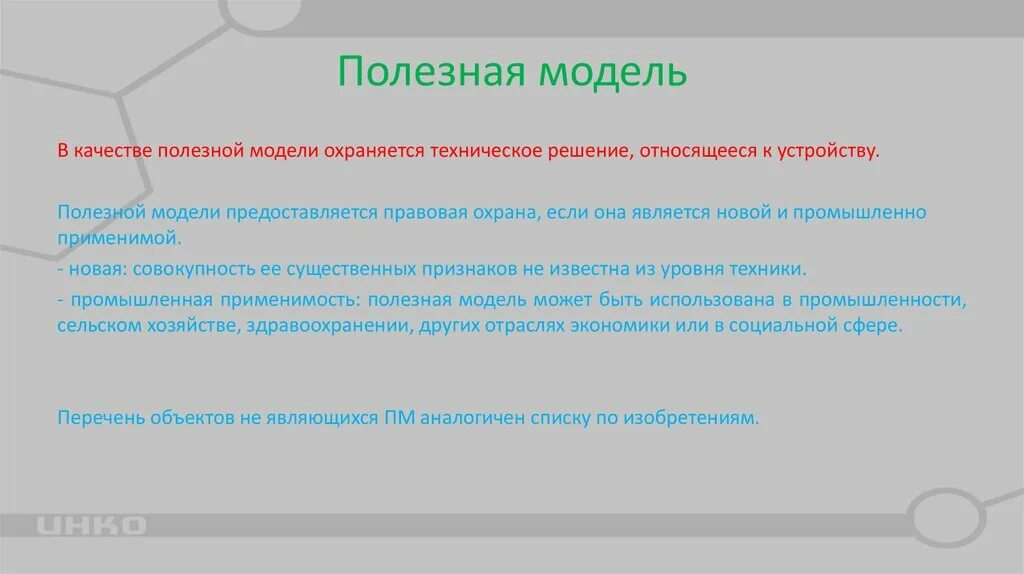 Полезная модель

В качестве полезной модели охраняется техническое решение, относящееся к устройству.

Полезной модели предоставляется правовая охрана, если она является новой и промышленно применимой.

- новая: совокупность ее существенных признаков не известна из уровня техники.

- промышленная применимость: полезная модель может быть использована в промышленности, сельском хозяйстве, здравоохранении, других отраслях экономики или в социальной сфере.

Перечень объектов не являющихся ПМ аналогичен списку по изобретениям.

UHKO